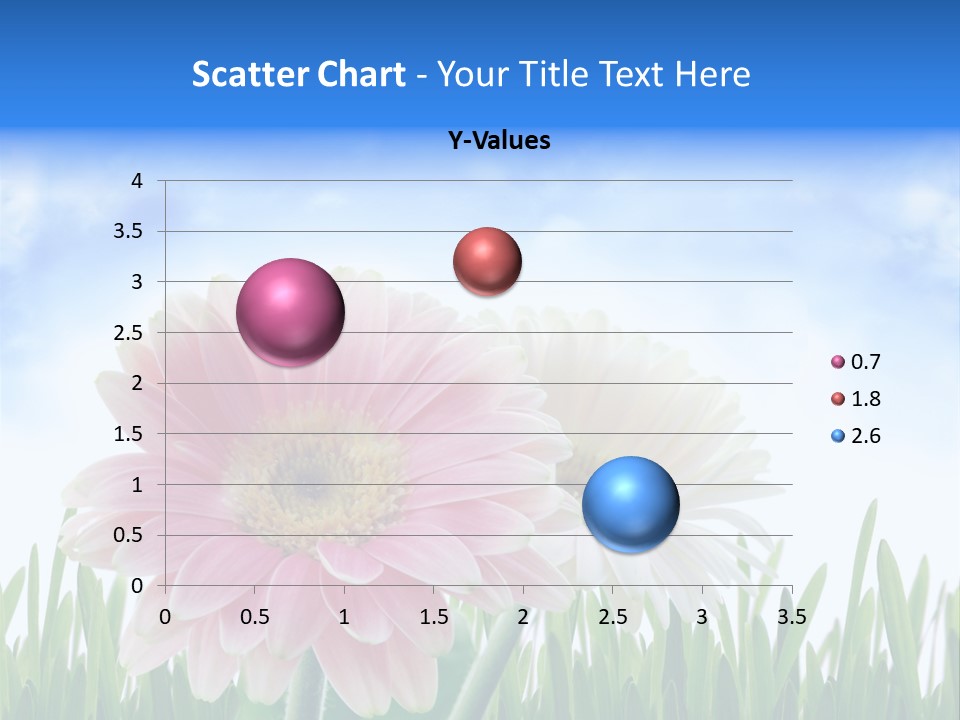 Scatter Chart - Your Title Text Here

Y-Values

4
3.5
3
2.5
2
1.5
1
0.5
0

0 0.5 1 1.5 2 2.5 3 3.5

0.7
1.8
2.6